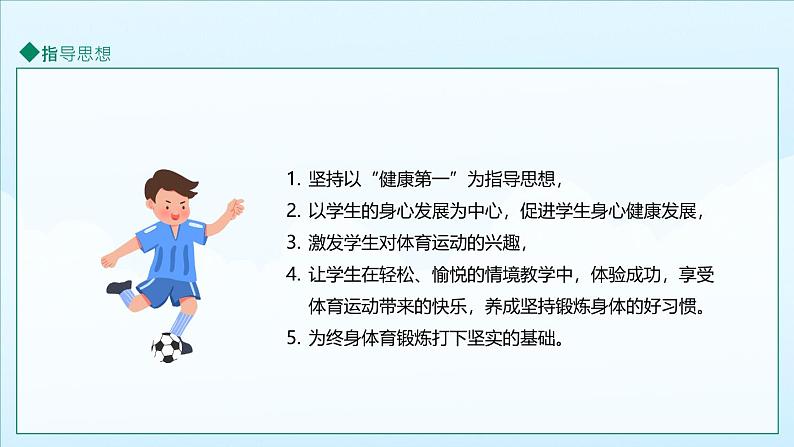 指导思想

1. 坚持以“健康第一”为指导思想，
2. 以学生的身心发展为中心，促进学生身心健康发展，
3. 激发学生对体育运动的兴趣，
4. 让学生在轻松、愉悦的情境教学中，体验成功，享受体育运动带来的快乐，养成坚持锻炼身体的好习惯。
5. 为终身体育锻炼打下坚实的基础。